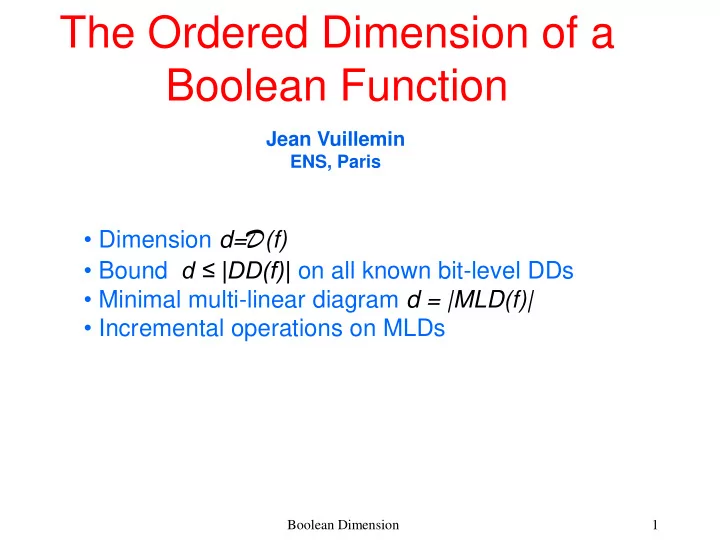 The Ordered Dimension of a Boolean Function

Jean Vuillemin
ENS, Paris

• Dimension $d=\mathcal{D}(f)$
• Bound $d \leq |DD(f)|$ on all known bit-level DDs
• Minimal multi-linear diagram $d = |MLD(f)|$
• Incremental operations on MLDs

Boolean Dimension

1